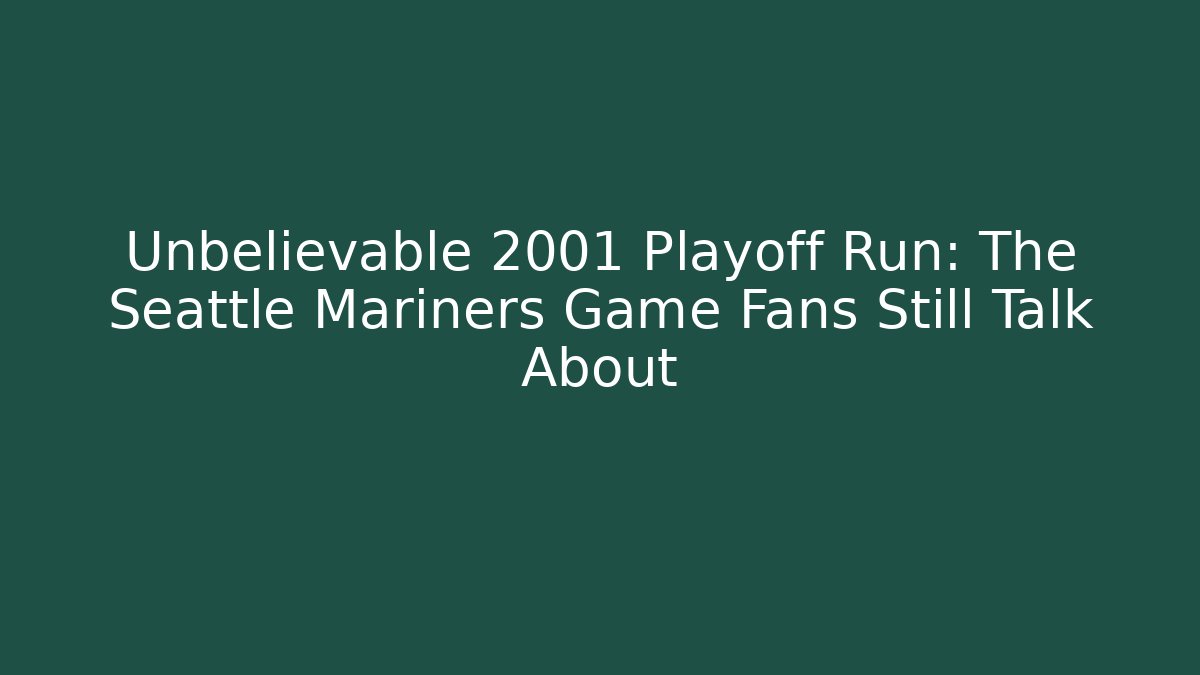 Unbelievable 2001 Playoff Run: The Seattle Mariners Game Fans Still Talk About